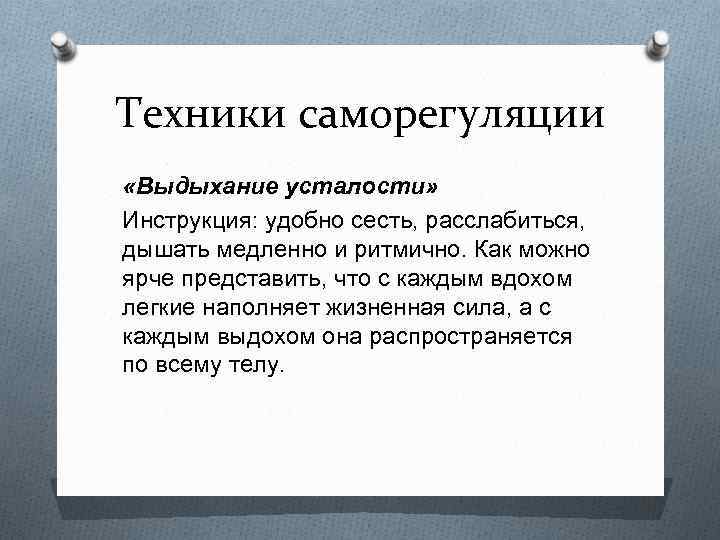 Техники саморегуляции

«Выдыхание усталости»

Инструкция: удобно сесть, расслабиться, дышать медленно и ритмично. Как можно ярче представить, что с каждым вдохом легкие наполняет жизненная сила, а с каждым выдохом она распространяется по всему телу.